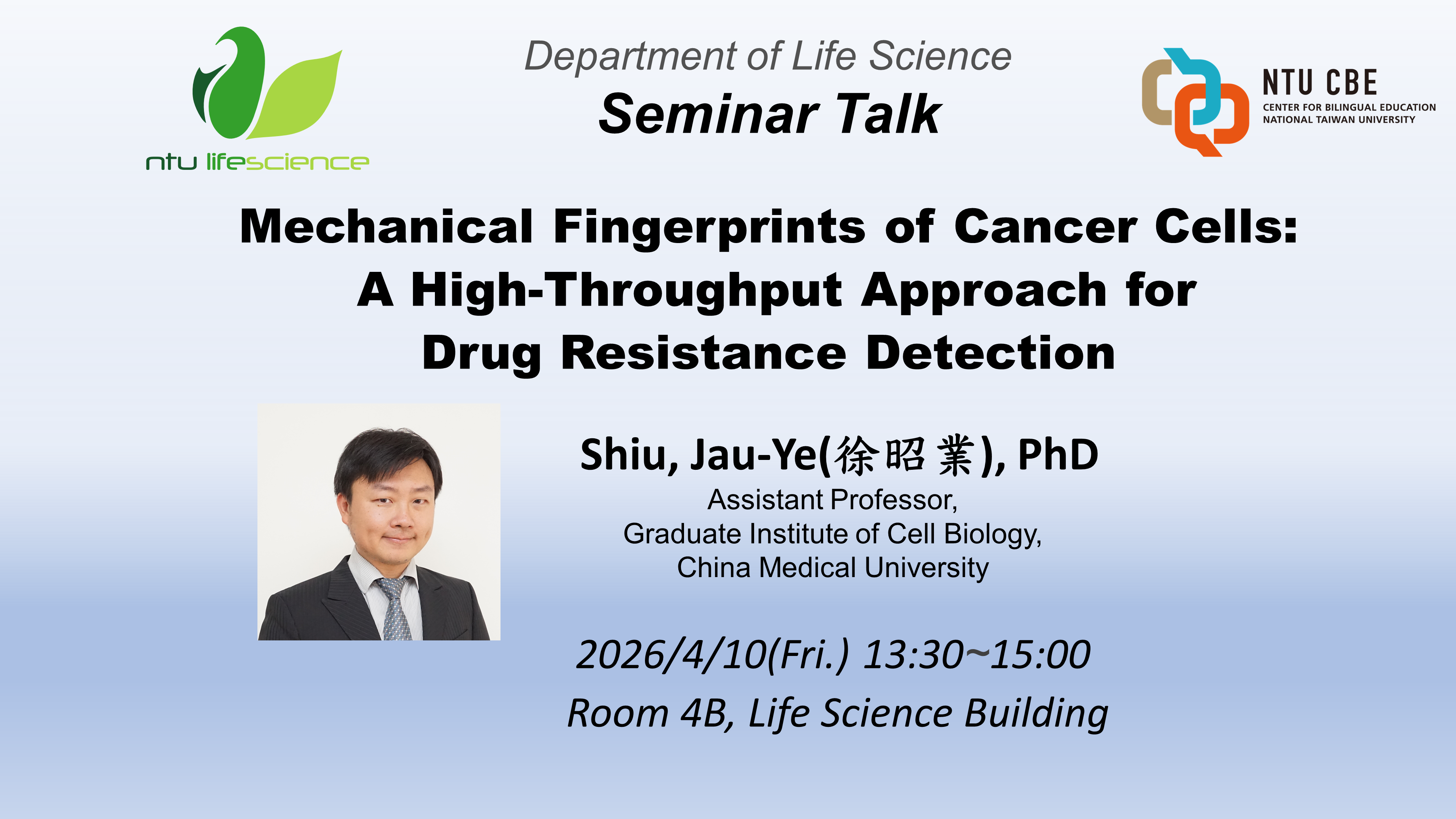 ntu lifescience

Department of Life Science
Seminar Talk

NTU CBE
CENTER FOR BILINGUAL EDUCATION
NATIONAL TAIWAN UNIVERSITY

Mechanical Fingerprints of Cancer Cells: A High-Throughput Approach for Drug Resistance Detection

Shiu, Jau-Ye(徐昭業), PhD
Assistant Professor,
Graduate Institute of Cell Biology,
China Medical University

2026/4/10(Fri.) 13:30~15:00
Room 4B, Life Science Building